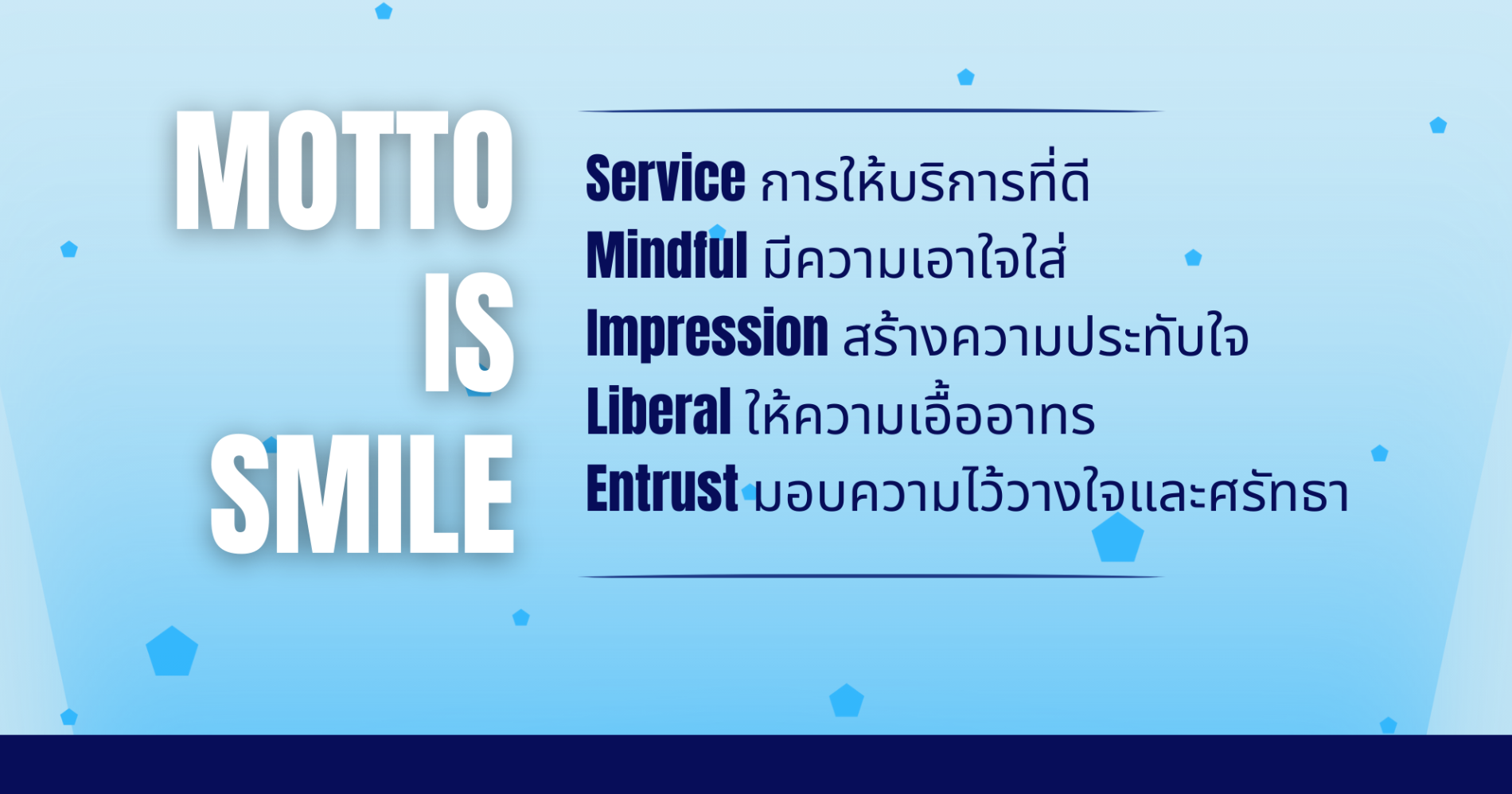 MOTTO IS SMILE

Service การให้บริการที่ดี
Mindful มีความเอาใจใส่
Impression สร้างความประทับใจ
Liberal ให้ความเอื้ออาทร
Entrust มอบความไว้วางใจและศรัทธา